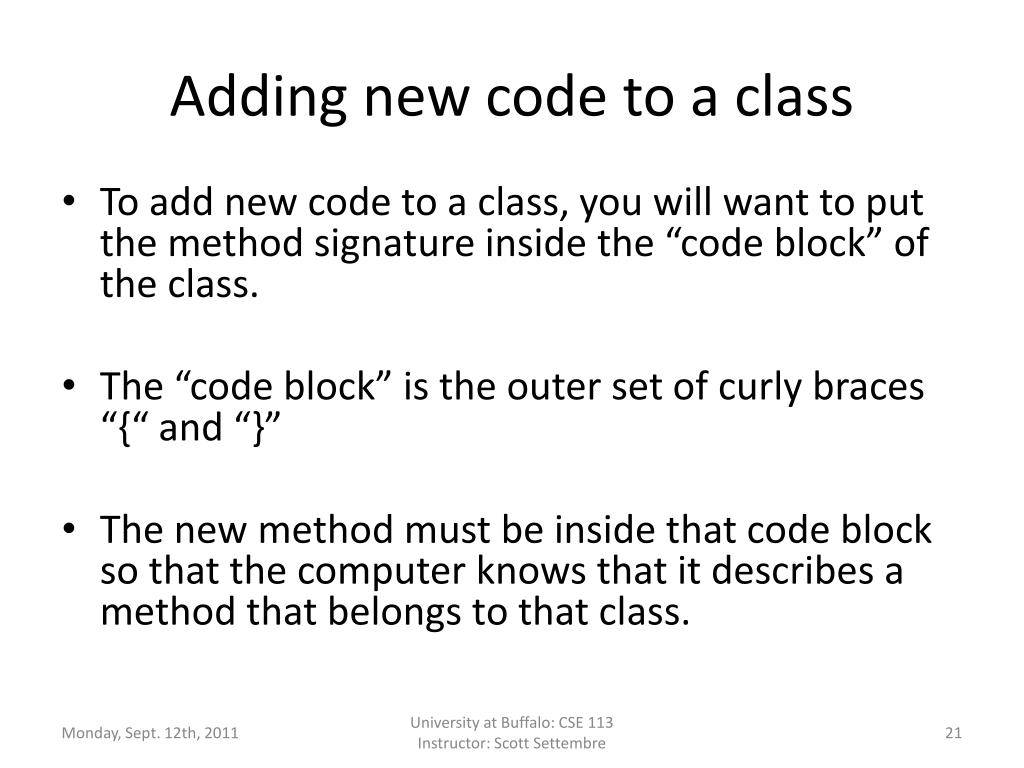 Adding new code to a class

• To add new code to a class, you will want to put the method signature inside the “code block” of the class.

• The “code block” is the outer set of curly braces “{“ and “}”

• The new method must be inside that code block so that the computer knows that it describes a method that belongs to that class.

Monday, Sept. 12th, 2011

University at Buffalo: CSE 113
Instructor: Scott Settembre

21